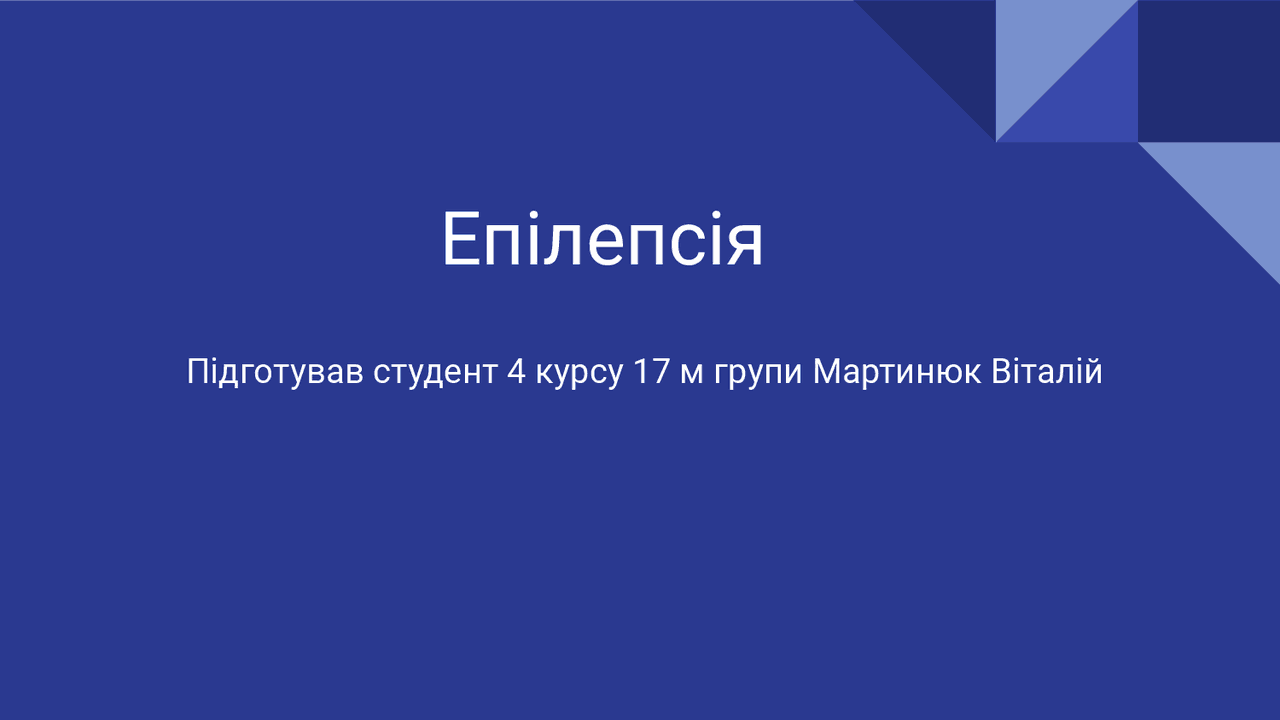 Епілепсія

Підготував студент 4 курсу 17 м групи Мартинюк Віталій